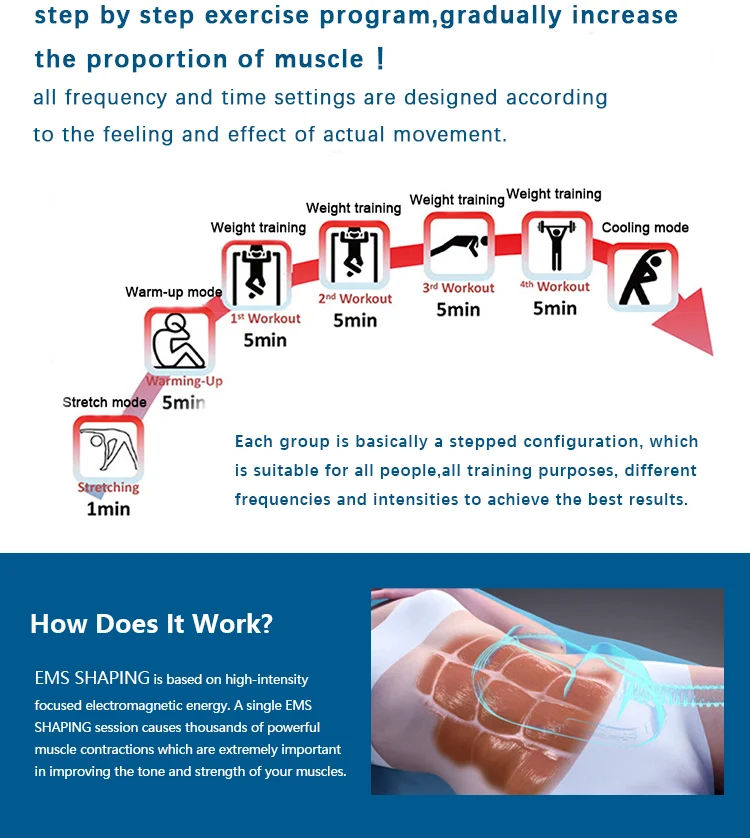 step by step exercise program,gradually increase the proportion of muscle！

all frequency and time settings are designed according to the feeling and effect of actual movement.

Stretch mode
Stretching
1min

Warm-up mode
Warming-Up
5min

Weight training
1st Workout
5min

Weight training
2nd Workout
5min

Weight training
3rd Workout
5min

Weight training
4th Workout
5min

Cooling mode

Each group is basically a stepped configuration, which is suitable for all people,all training purposes, different frequencies and intensities to achieve the best results.

How Does It Work?

EMS SHAPING is based on high-intensity focused electromagnetic energy. A single EMS SHAPING session causes thousands of powerful muscle contractions which are extremely important in improving the tone and strength of your muscles.